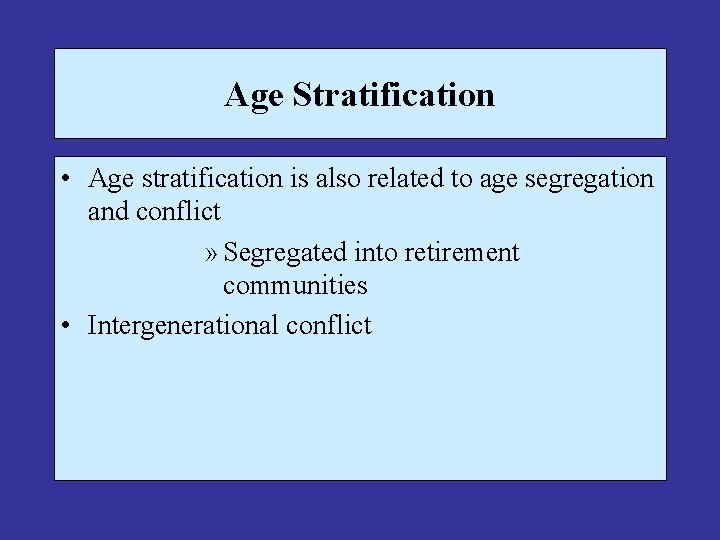 Age Stratification

• Age stratification is also related to age segregation and conflict

» Segregated into retirement communities

• Intergenerational conflict